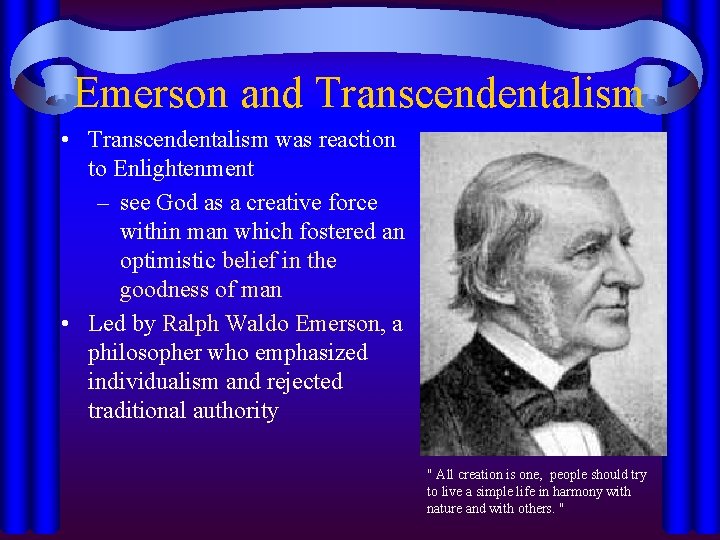 Emerson and Transcendentalism

• Transcendentalism was reaction to Enlightenment
– see God as a creative force within man which fostered an optimistic belief in the goodness of man
• Led by Ralph Waldo Emerson, a philosopher who emphasized individualism and rejected traditional authority

" All creation is one, people should try to live a simple life in harmony with nature and with others. "